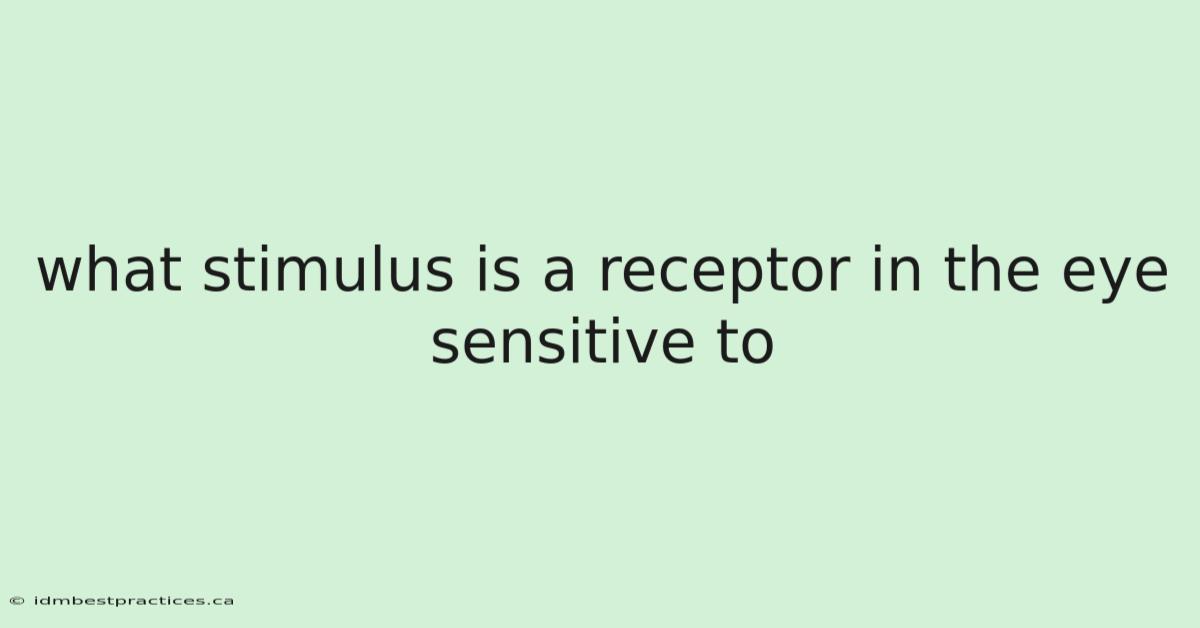 what stimulus is a receptor in the eye sensitive to

© idmbestpractices.ca